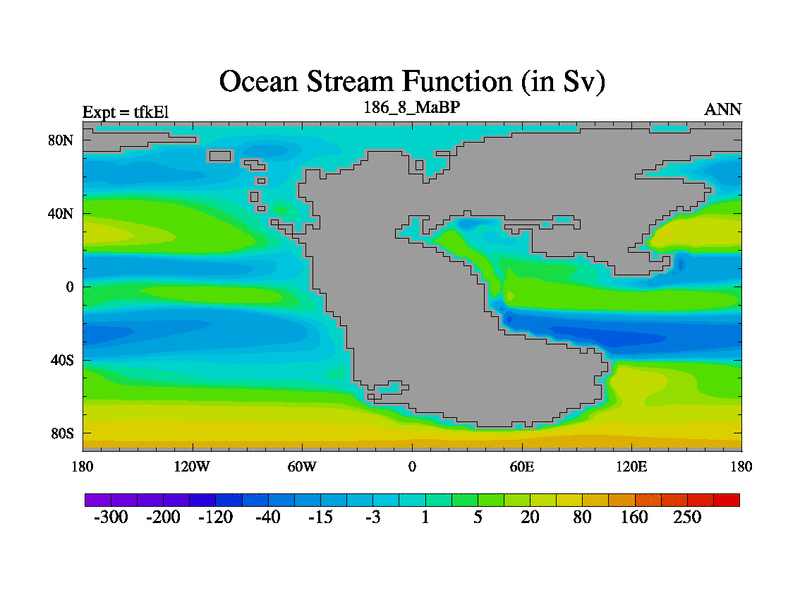 Ocean Stream Function (in Sv)

Expt = tfkEl
186_8_MaBP
ANN

80N
40N
0
40S
80S

180
120W
60W
0
60E
120E
180

-300
-200
-120
-40
-15
-3
1
5
20
80
160
250